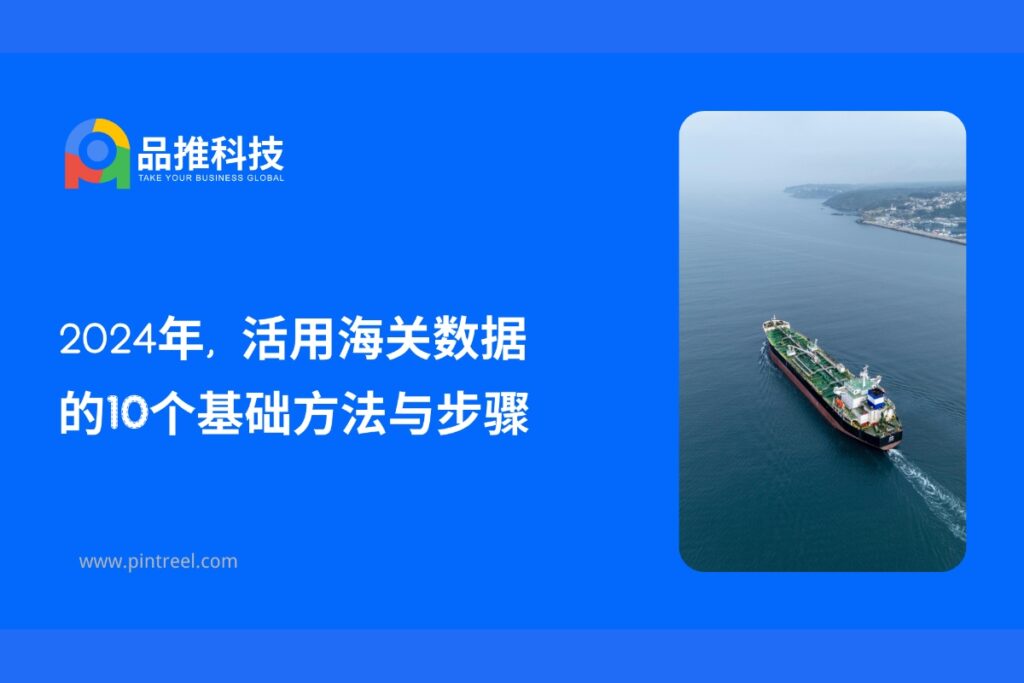 品推科技
TAKE YOUR BUSINESS GLOBAL

2024年，活用海关数据的10个基础方法与步骤

www.pintreel.com